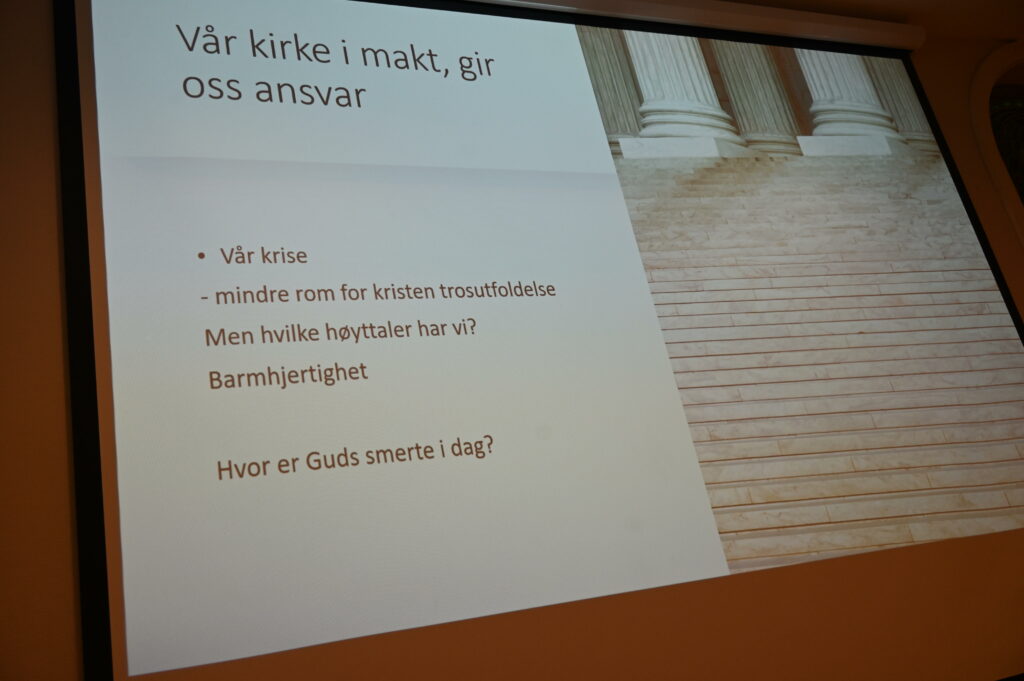 Vår kirke i makt, gir oss ansvar

• Vår krise
- mindre rom for kristen trosutfoldelse
Men hvilke høyttaler har vi?
Barmhjertighet

Hvor er Guds smerte i dag?